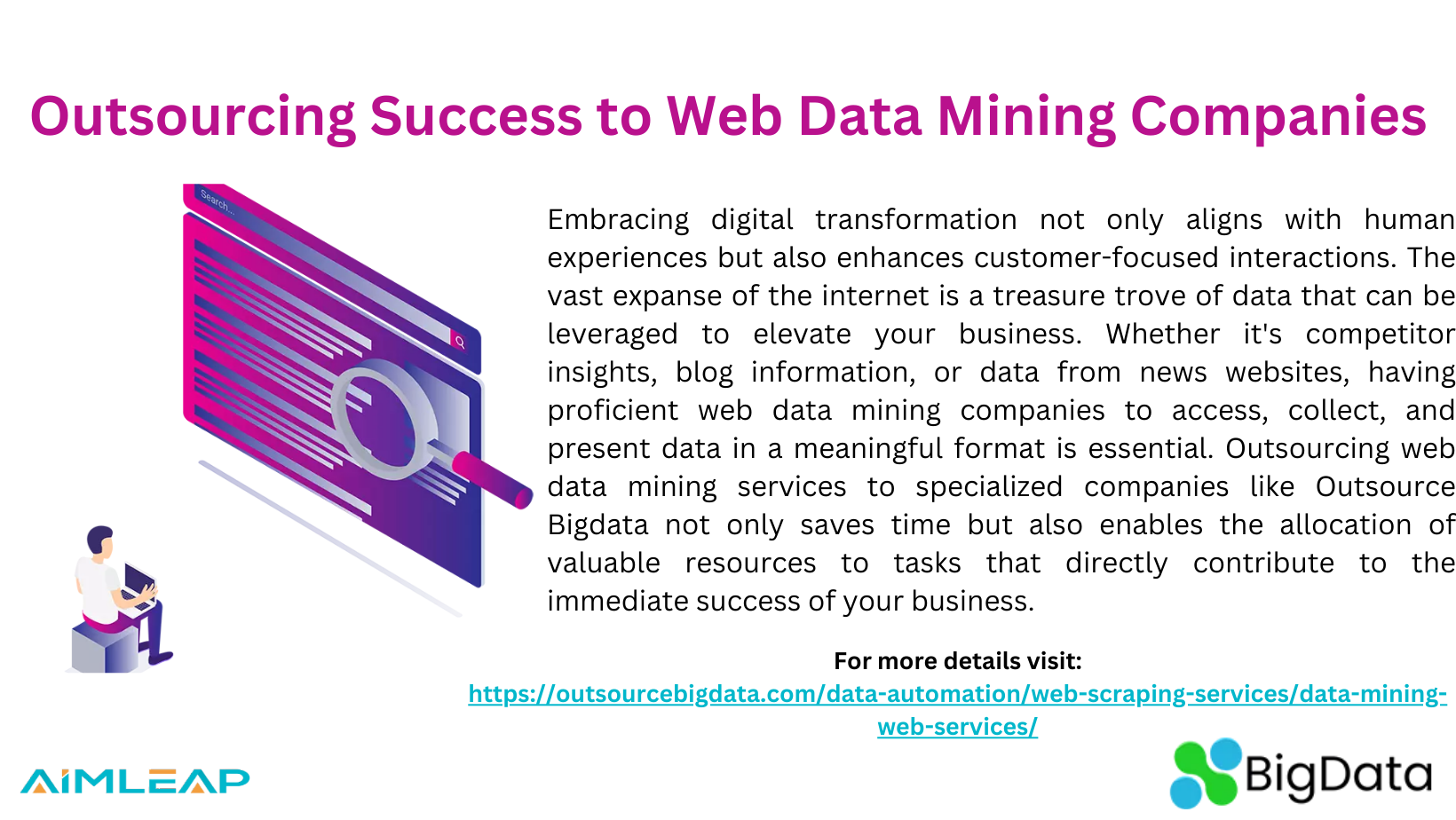 Outsourcing Success to Web Data Mining Companies

Search...

Embracing digital transformation not only aligns with human experiences but also enhances customer-focused interactions. The vast expanse of the internet is a treasure trove of data that can be leveraged to elevate your business. Whether it's competitor insights, blog information, or data from news websites, having proficient web data mining companies to access, collect, and present data in a meaningful format is essential. Outsourcing web data mining services to specialized companies like Outsource Bigdata not only saves time but also enables the allocation of valuable resources to tasks that directly contribute to the immediate success of your business.

For more details visit:
https://outsourcebigdata.com/data-automation/web-scraping-services/data-mining-web-services/

AIMLEAP

BigData